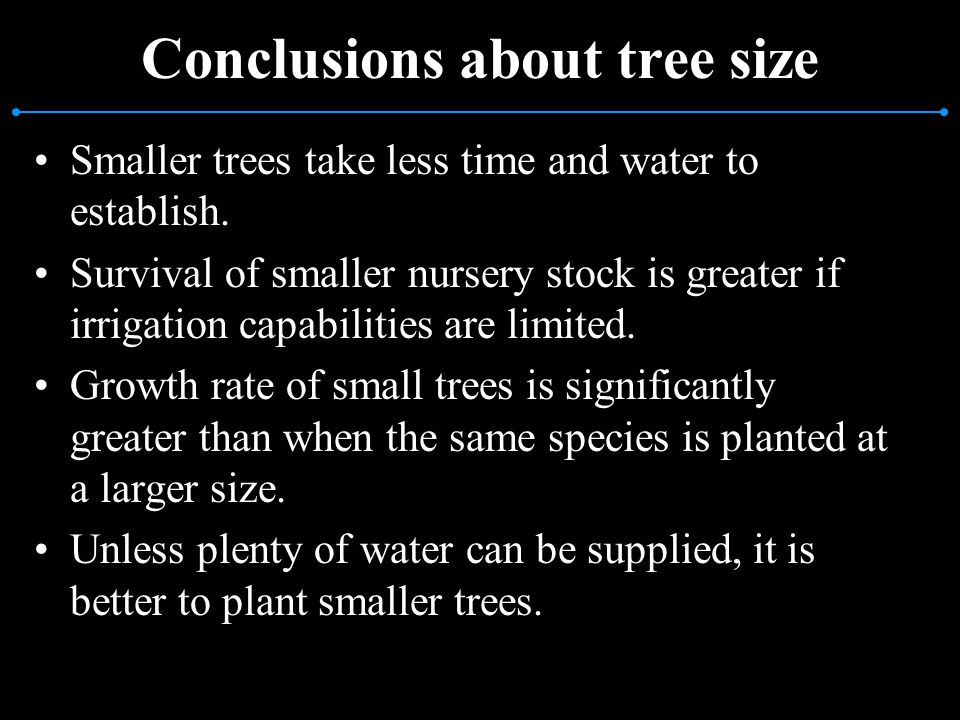 Conclusions about tree size

• Smaller trees take less time and water to establish.

• Survival of smaller nursery stock is greater if irrigation capabilities are limited.

• Growth rate of small trees is significantly greater than when the same species is planted at a larger size.

• Unless plenty of water can be supplied, it is better to plant smaller trees.